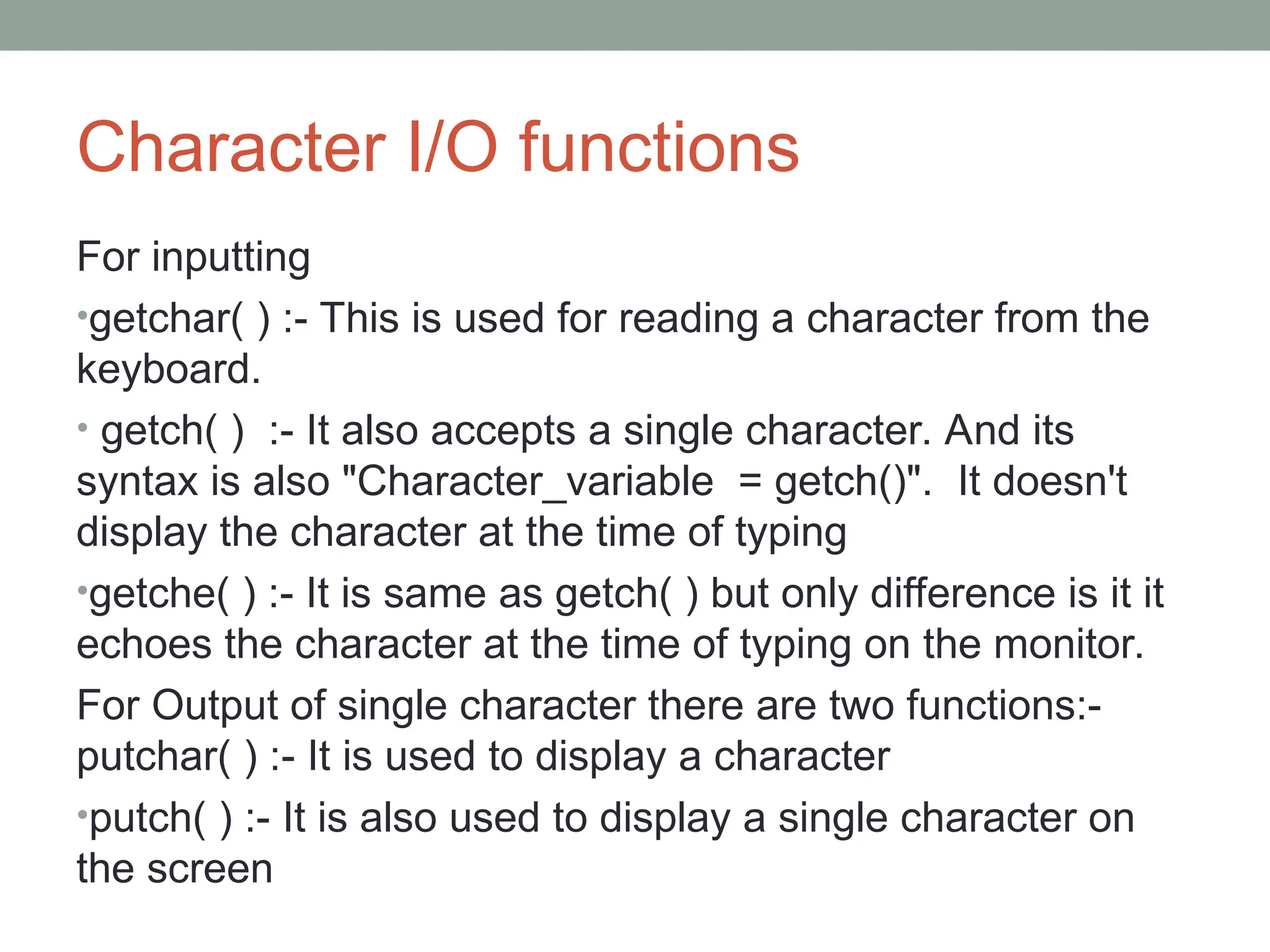 Character I/O functions

For inputting

•getchar( ) :- This is used for reading a character from the keyboard.

• getch( )  :- It also accepts a single character. And its syntax is also "Character_variable  = getch()".  It doesn't display the character at the time of typing

•getche( ) :- It is same as getch( ) but only difference is it it echoes the character at the time of typing on the monitor.

For Output of single character there are two functions:-
putchar( ) :- It is used to display a character

•putch( ) :- It is also used to display a single character on the screen